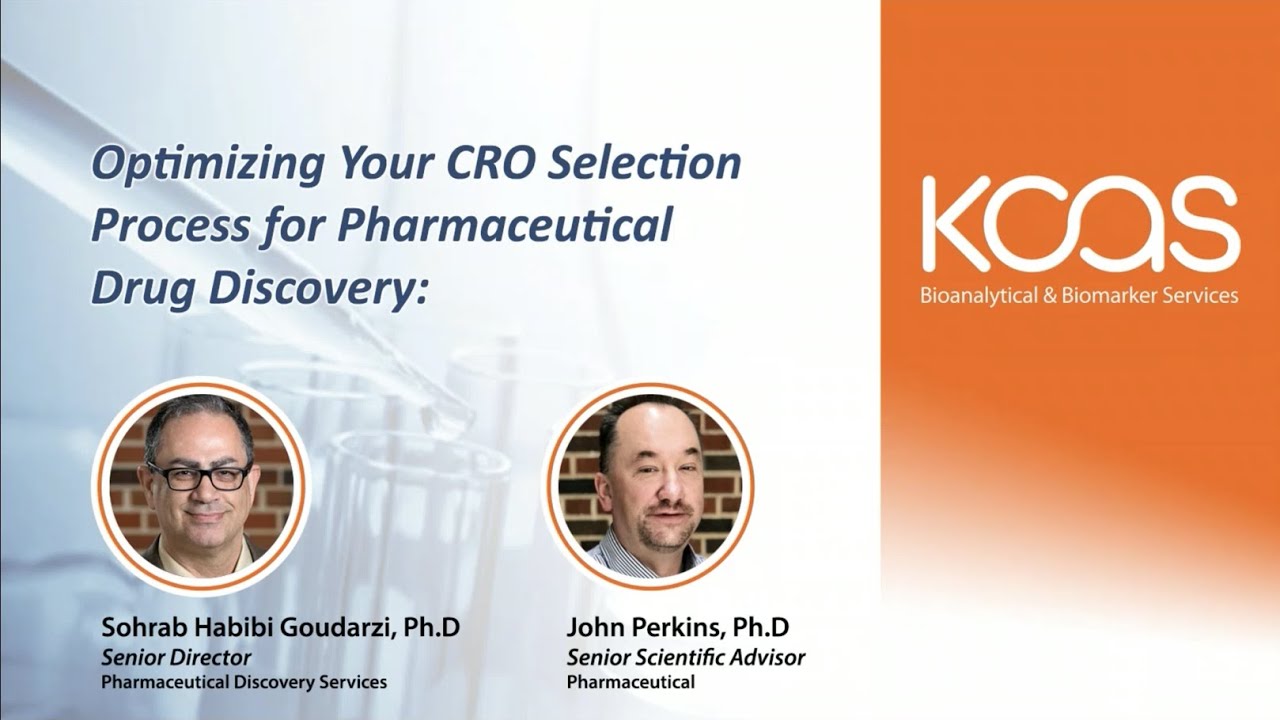 Optimizing Your CRO Selection Process for Pharmaceutical Drug Discovery:

KCAS
Bioanalytical & Biomarker Services

Sohrab Habibi Goudarzi, Ph.D
Senior Director
Pharmaceutical Discovery Services

John Perkins, Ph.D
Senior Scientific Advisor
Pharmaceutical